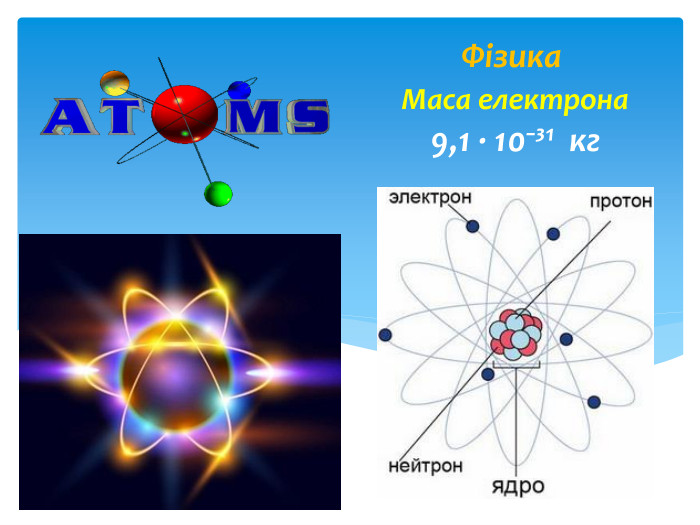 ATOMS

Фізика

Маса електрона

$9,1 \cdot 10^{-31}$ кг

электрон

протон

нейтрон

ядро